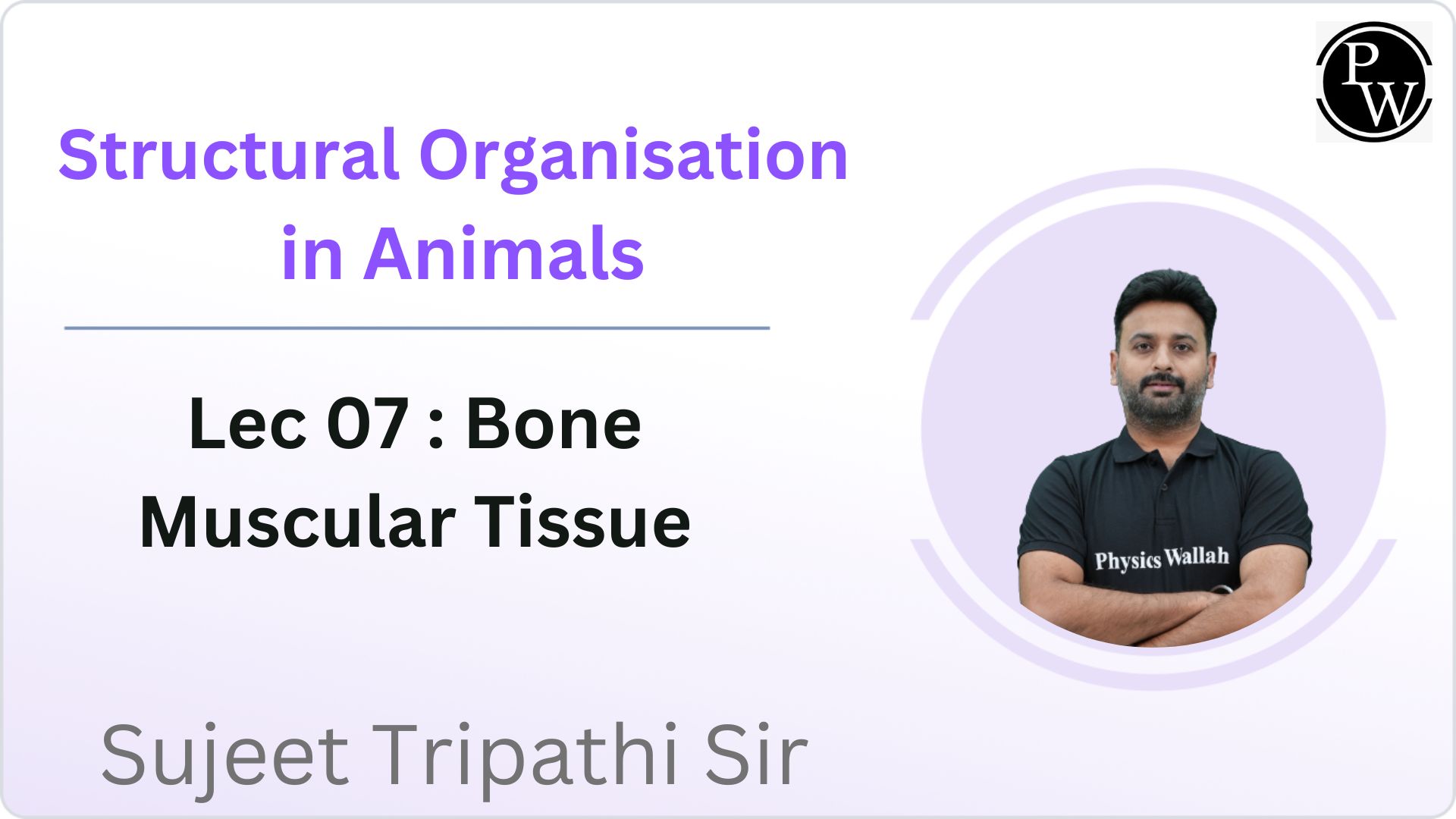 PW

Structural Organisation in Animals

Lec 07 : Bone
Muscular Tissue

Physics Wallah

Sujeet Tripathi Sir